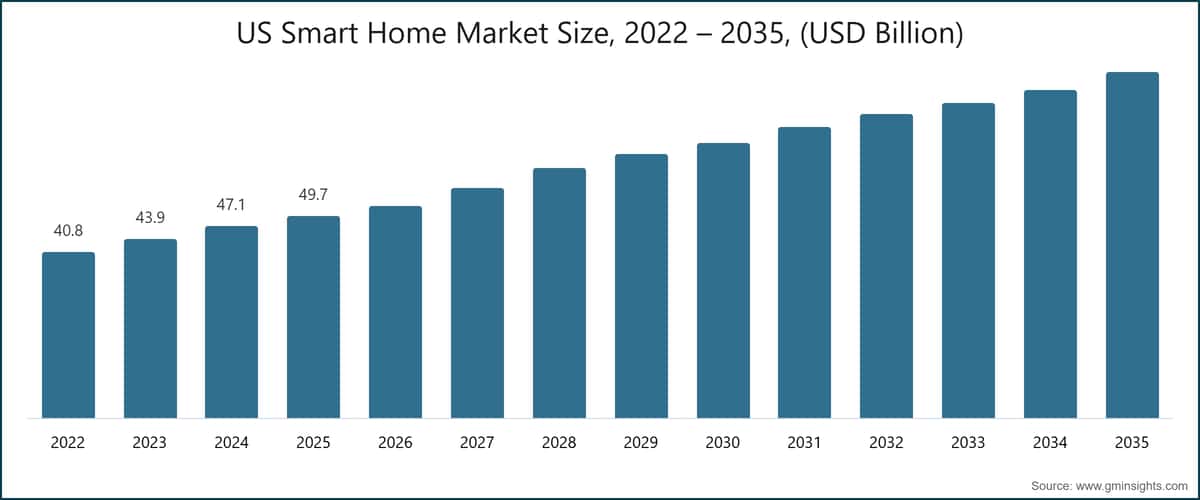 US Smart Home Market Size, 2022 – 2035, (USD Billion)

40.8
43.9
47.1
49.7

2022 2023 2024 2025 2026 2027 2028 2029 2030 2031 2032 2033 2034 2035

Source: www.gminsights.com